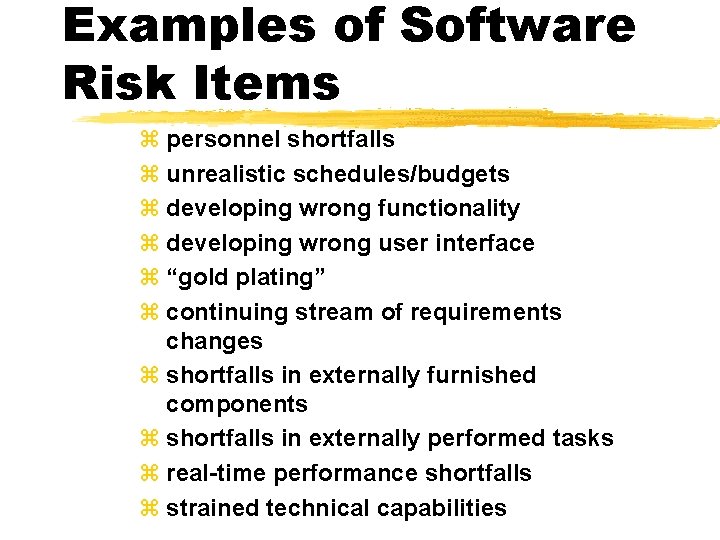 Examples of Software Risk Items

⌘ personnel shortfalls
⌘ unrealistic schedules/budgets
⌘ developing wrong functionality
⌘ developing wrong user interface
⌘ “gold plating”
⌘ continuing stream of requirements changes
⌘ shortfalls in externally furnished components
⌘ shortfalls in externally performed tasks
⌘ real-time performance shortfalls
⌘ strained technical capabilities